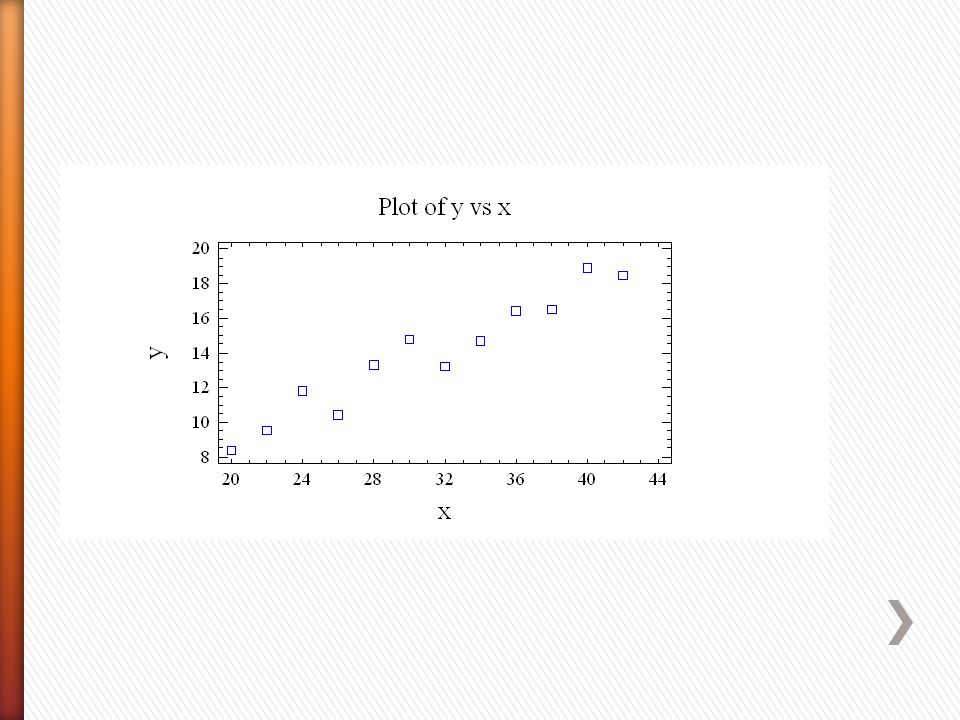 Plot of y vs x

y

20
18
16
14
12
10
8

20 24 28 32 36 40 44

x